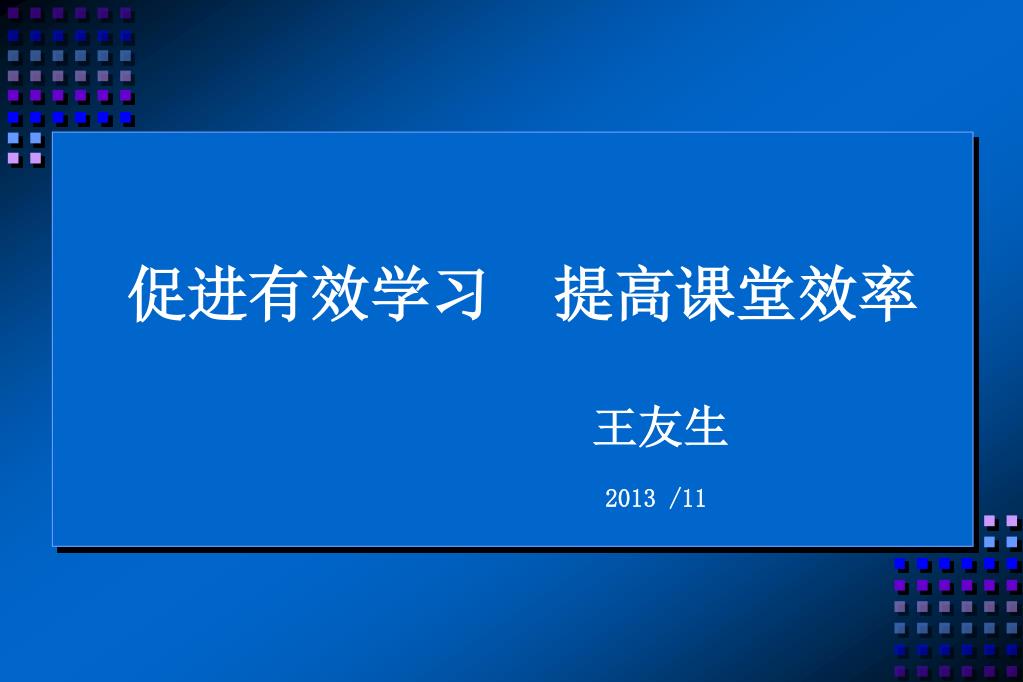 促进有效学习　提高课堂效率

王友生

2013 /11